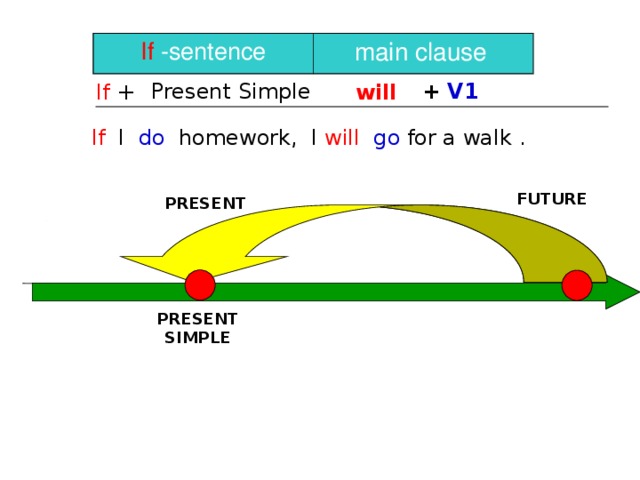 | If -sentence | main clause |
|---|---|
| If + Present Simple | will + V1 |

If I do homework, I will go for a walk .

PRESENT

FUTURE

PRESENT SIMPLE